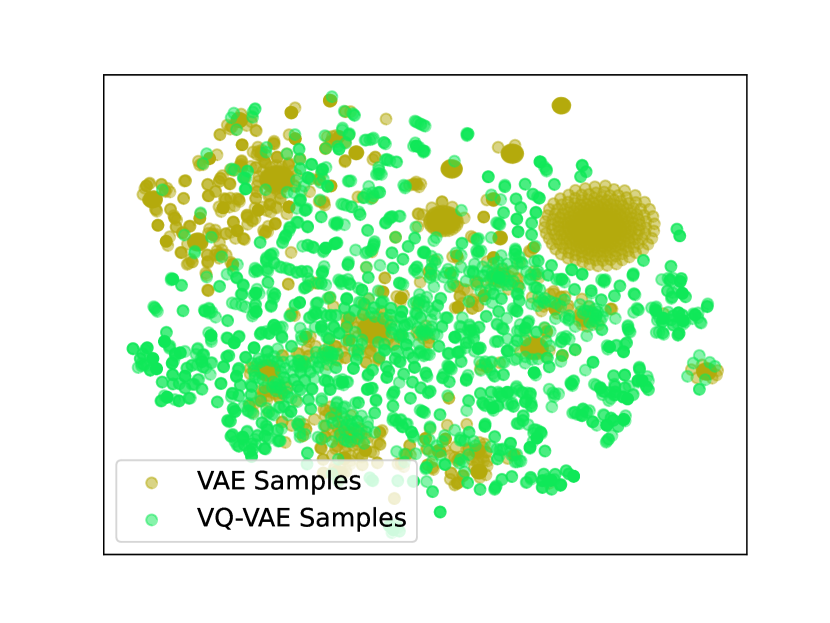 VAE Samples
VQ-VAE Samples